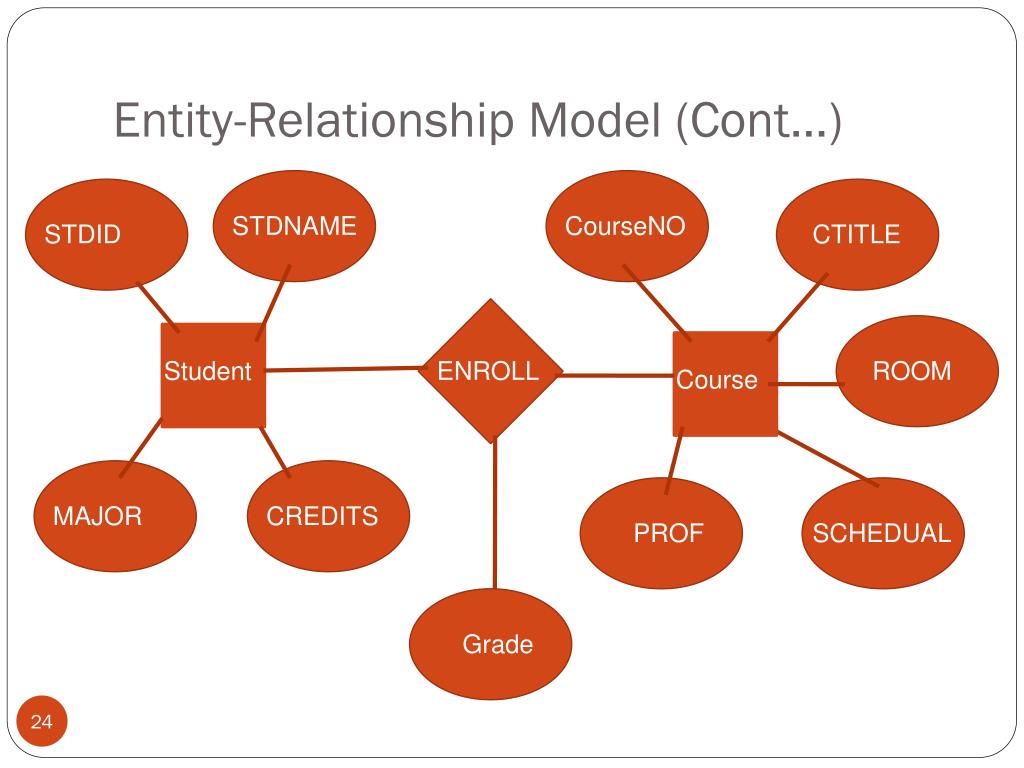 Entity-Relationship Model (Cont…)

STDID
STDNAME
CourseNO
CTITLE
Student
ENROLL
Course
ROOM
MAJOR
CREDITS
PROF
SCHEDUAL
Grade

24